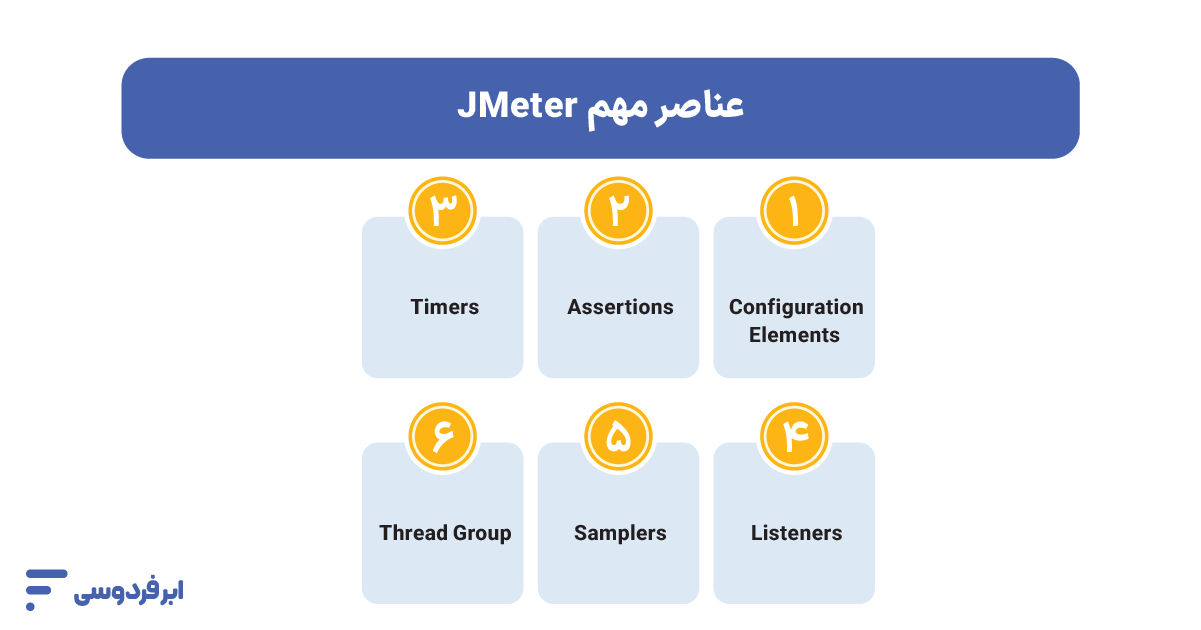 عناصر مهم JMeter

۱
Configuration Elements

۲
Assertions

۳
Timers

۴
Listeners

۵
Samplers

۶
Thread Group

ابرفردوسی